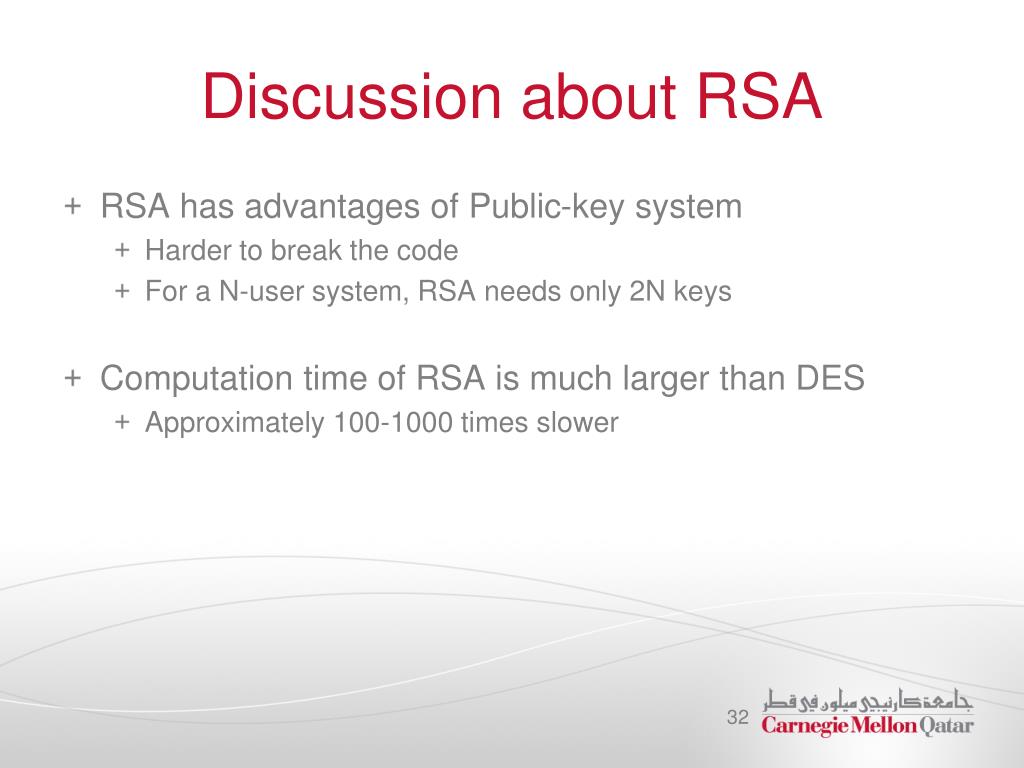 Discussion about RSA

+ RSA has advantages of Public-key system
  + Harder to break the code
  + For a N-user system, RSA needs only 2N keys

+ Computation time of RSA is much larger than DES
  + Approximately 100-1000 times slower

32

جامعة كارنيجي ميلون في قطر
Carnegie Mellon Qatar